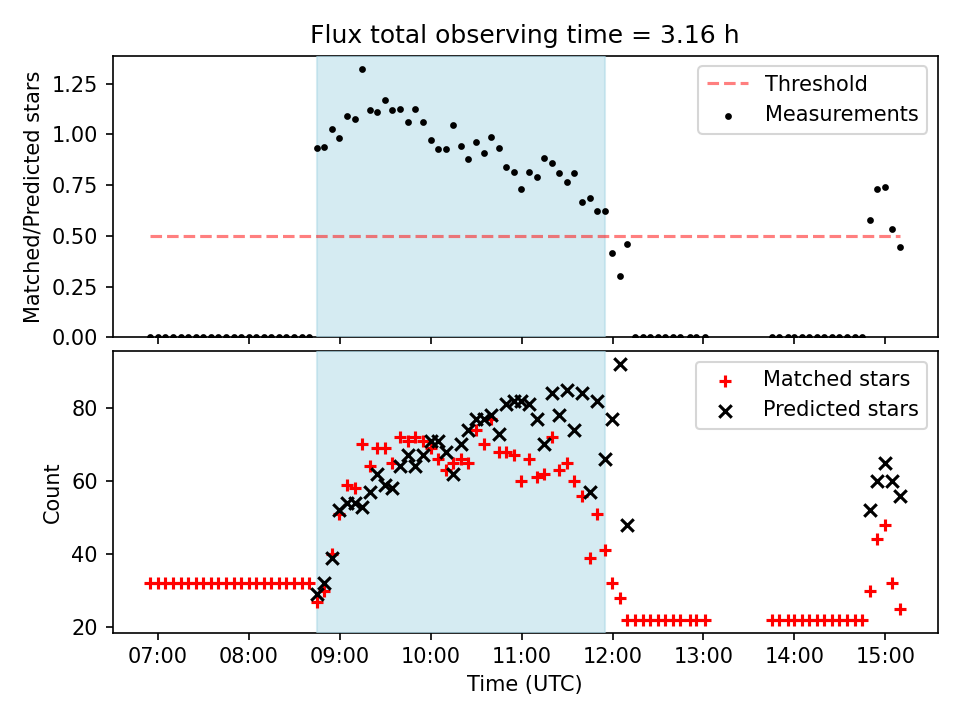 Flux total observing time = 3.16 h

Matched/Predicted stars

1.25
1.00
0.75
0.50
0.25
0.00

Threshold
Measurements

Count

80
60
40
20

Matched stars
Predicted stars

07:00 08:00 09:00 10:00 11:00 12:00 13:00 14:00 15:00

Time (UTC)